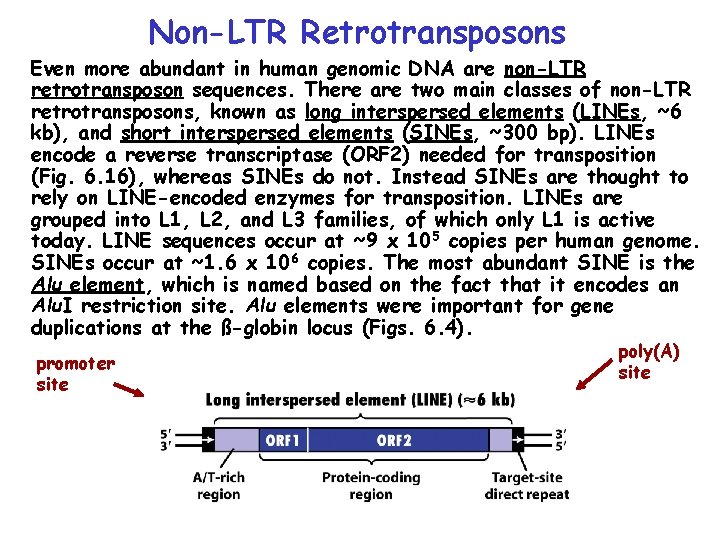 Non-LTR Retrotransposons

Even more abundant in human genomic DNA are non-LTR retrotransposon sequences. There are two main classes of non-LTR retrotransposons, known as long interspersed elements (LINEs, ~6 kb), and short interspersed elements (SINEs, ~300 bp). LINEs encode a reverse transcriptase (ORF2) needed for transposition (Fig. 6.16), whereas SINEs do not. Instead SINEs are thought to rely on LINE-encoded enzymes for transposition. LINEs are grouped into L1, L2, and L3 families, of which only L1 is active today. LINE sequences occur at ~9 x $10^5$ copies per human genome. SINEs occur at ~1.6 x $10^6$ copies. The most abundant SINE is the Alu element, which is named based on the fact that it encodes an AluI restriction site. Alu elements were important for gene duplications at the ß-globin locus (Figs. 6.4).

promoter site

poly(A) site

Long interspersed element (LINE) (≈6 kb)

5′
3′

ORF1

ORF2

3′
5′

A/T-rich region

Protein-coding region

Target-site direct repeat